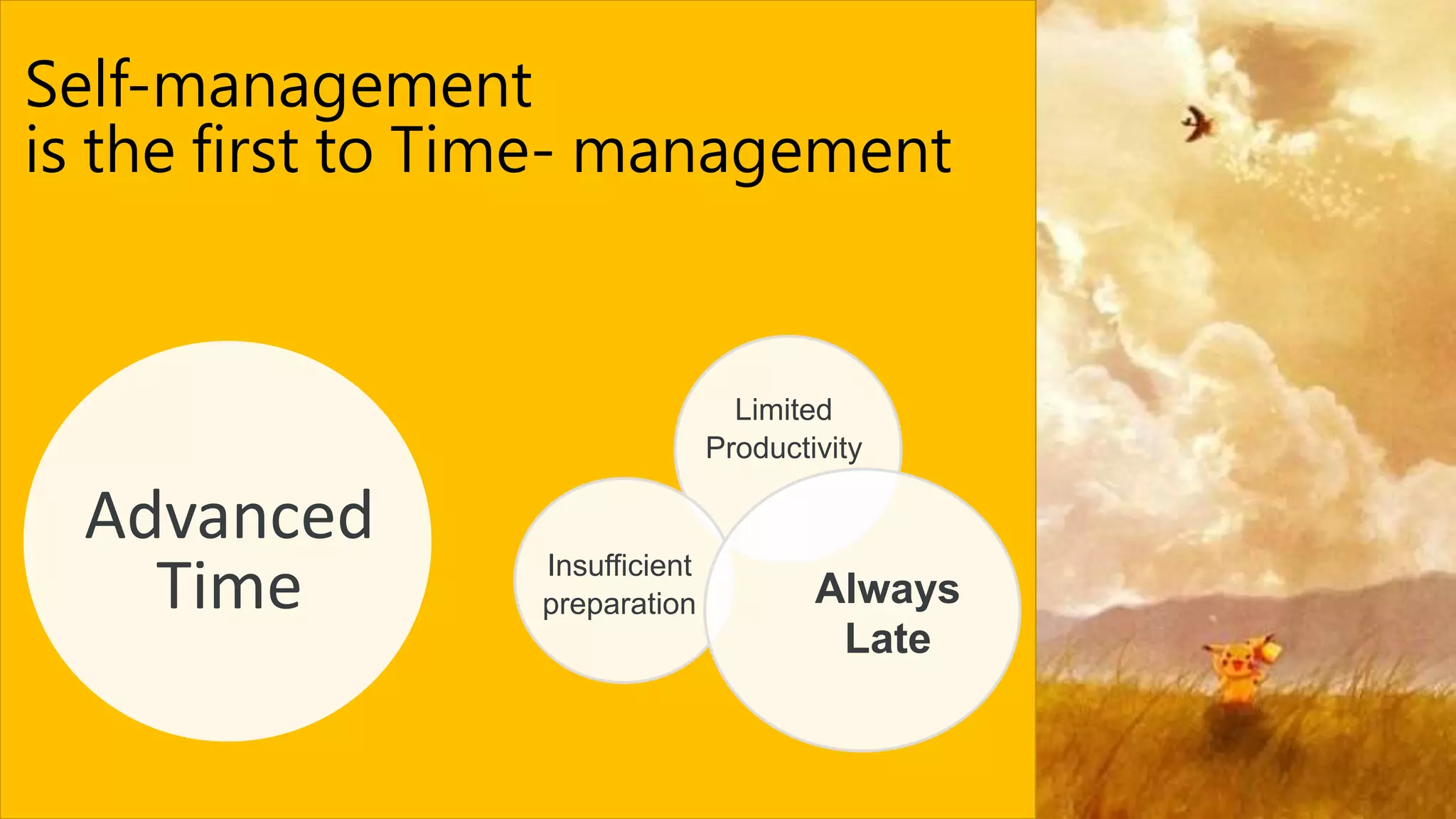 Self-management
is the first to Time- management

Advanced Time

Limited Productivity

Insufficient preparation

Always Late